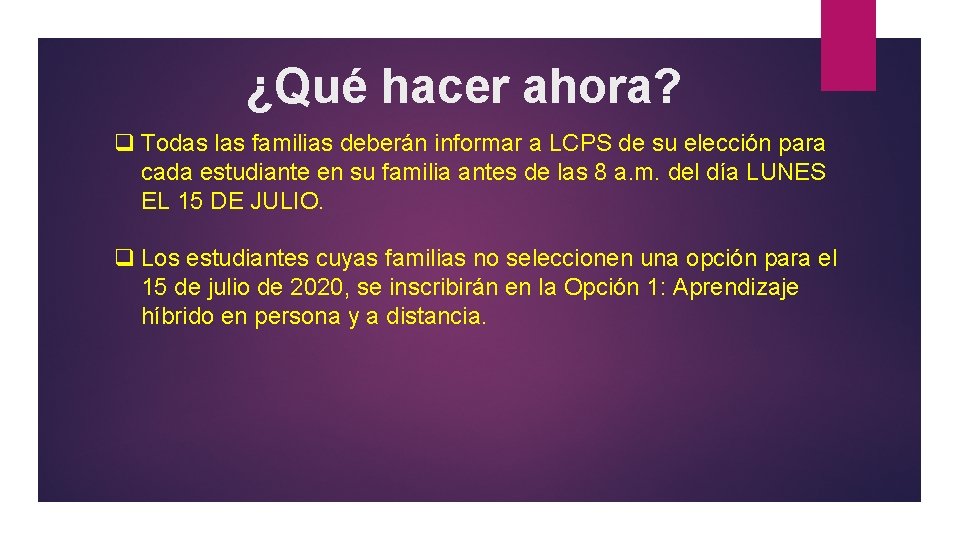 ¿Qué hacer ahora?

❑ Todas las familias deberán informar a LCPS de su elección para cada estudiante en su familia antes de las 8 a.m. del día LUNES EL 15 DE JULIO.

❑ Los estudiantes cuyas familias no seleccionen una opción para el 15 de julio de 2020, se inscribirán en la Opción 1: Aprendizaje híbrido en persona y a distancia.